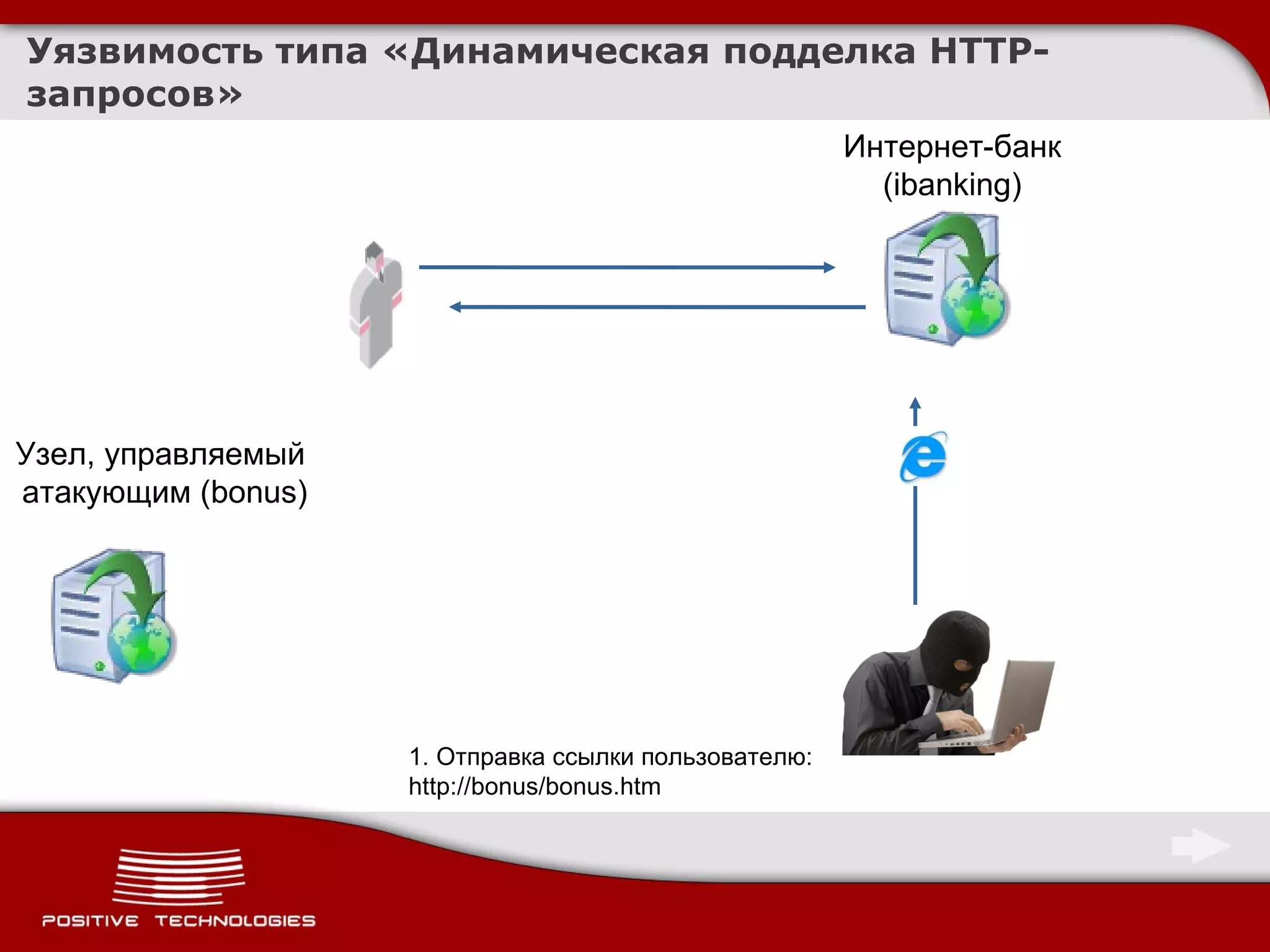 Уязвимость типа «Динамическая подделка HTTP-запросов»

Интернет-банк (ibanking)

Узел, управляемый атакующим (bonus)

1. Отправка ссылки пользователю: http://bonus/bonus.htm

POSITIVE TECHNOLOGIES